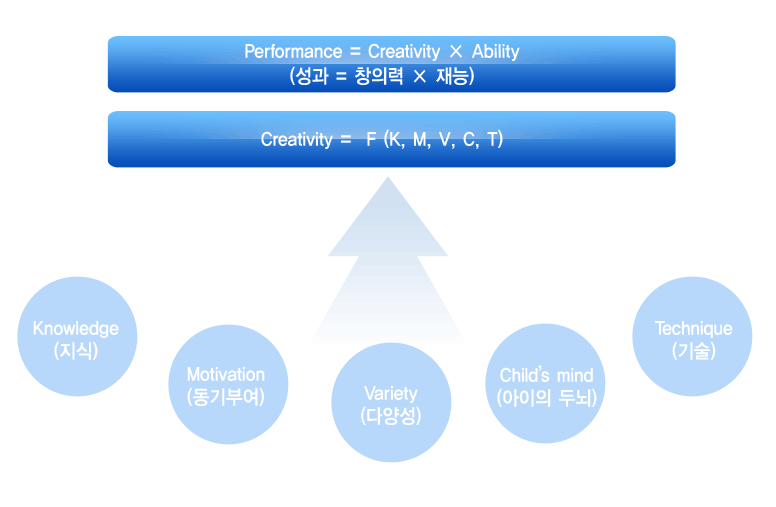 Performance = Creativity × Ability
(성과 = 창의력 × 재능)

Creativity = F (K, M, V, C, T)

Knowledge
(지식)

Motivation
(동기부여)

Variety
(다양성)

Child's mind
(아이의 두뇌)

Technique
(기술)